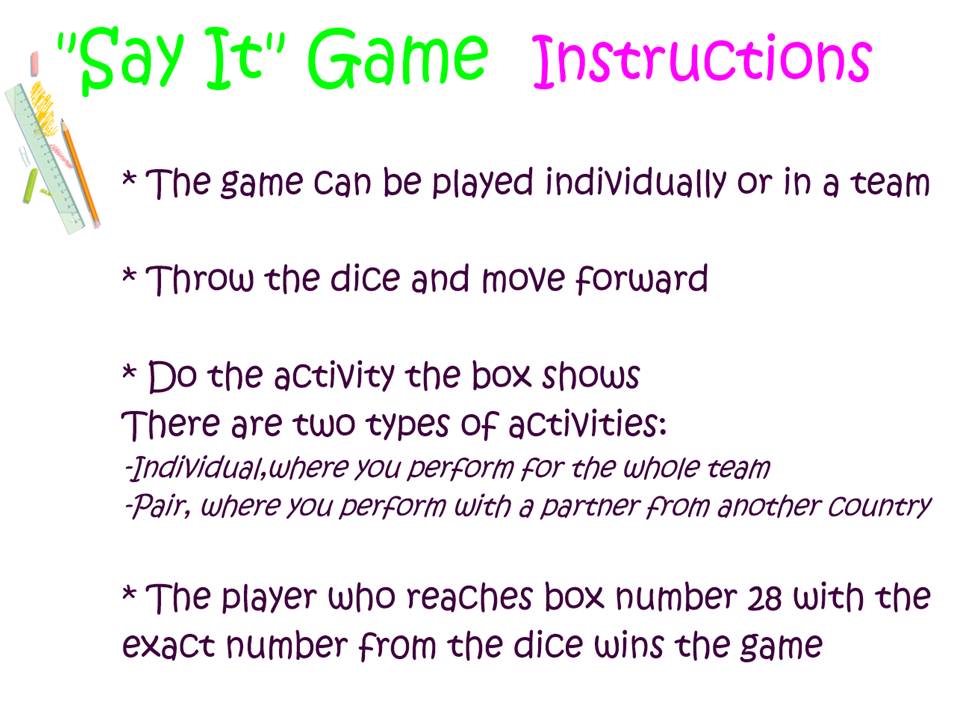 "Say It" Game Instructions

* The game can be played individually or in a team

* Throw the dice and move forward

* Do the activity the box shows
There are two types of activities:
-Individual,where you perform for the whole team
-Pair, where you perform with a partner from another country

* The player who reaches box number 28 with the exact number from the dice wins the game